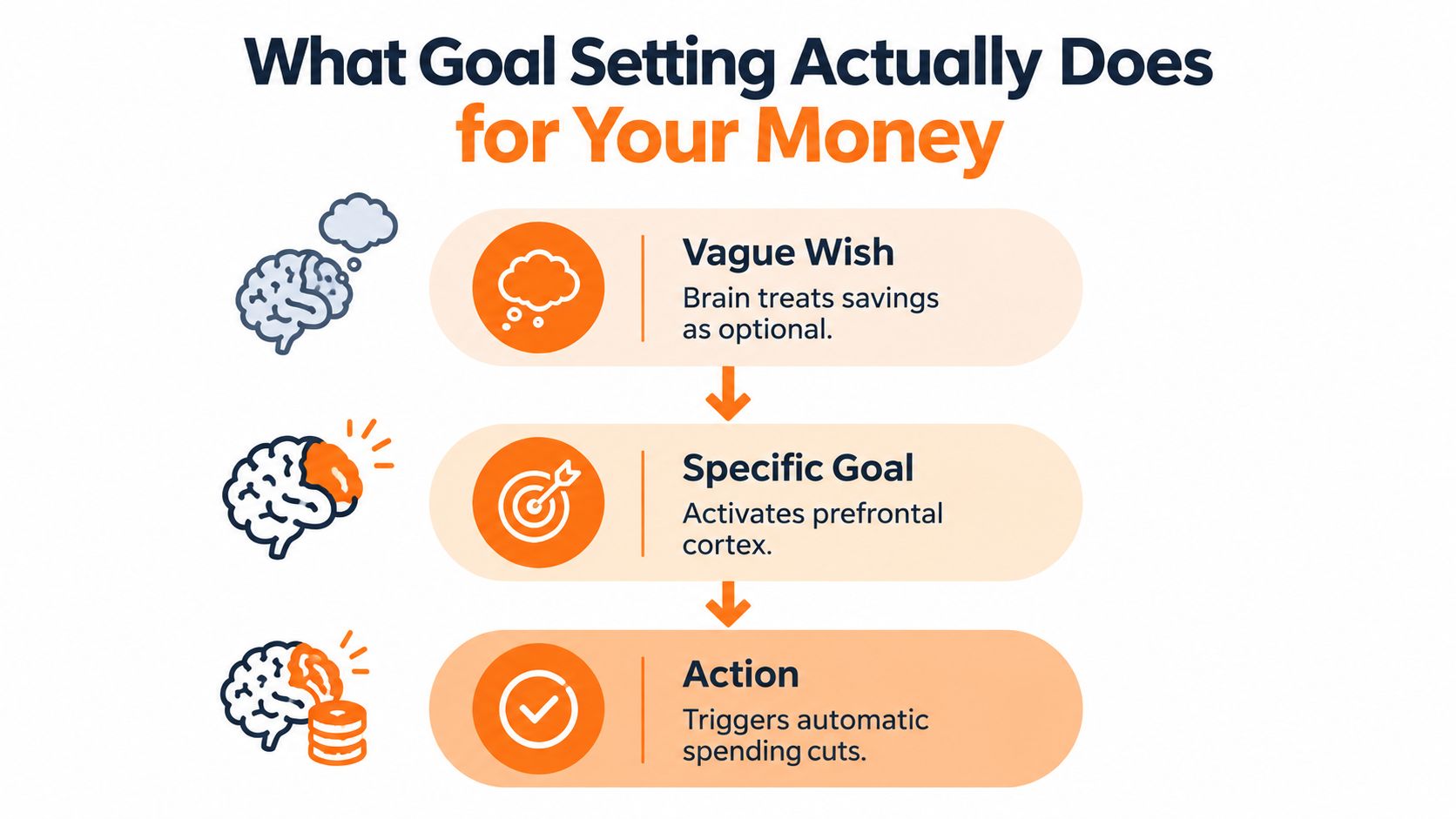 What Goal Setting Actually Does for Your Money

Vague Wish
Brain treats savings as optional.

Specific Goal
Activates prefrontal cortex.

Action
Triggers automatic spending cuts.